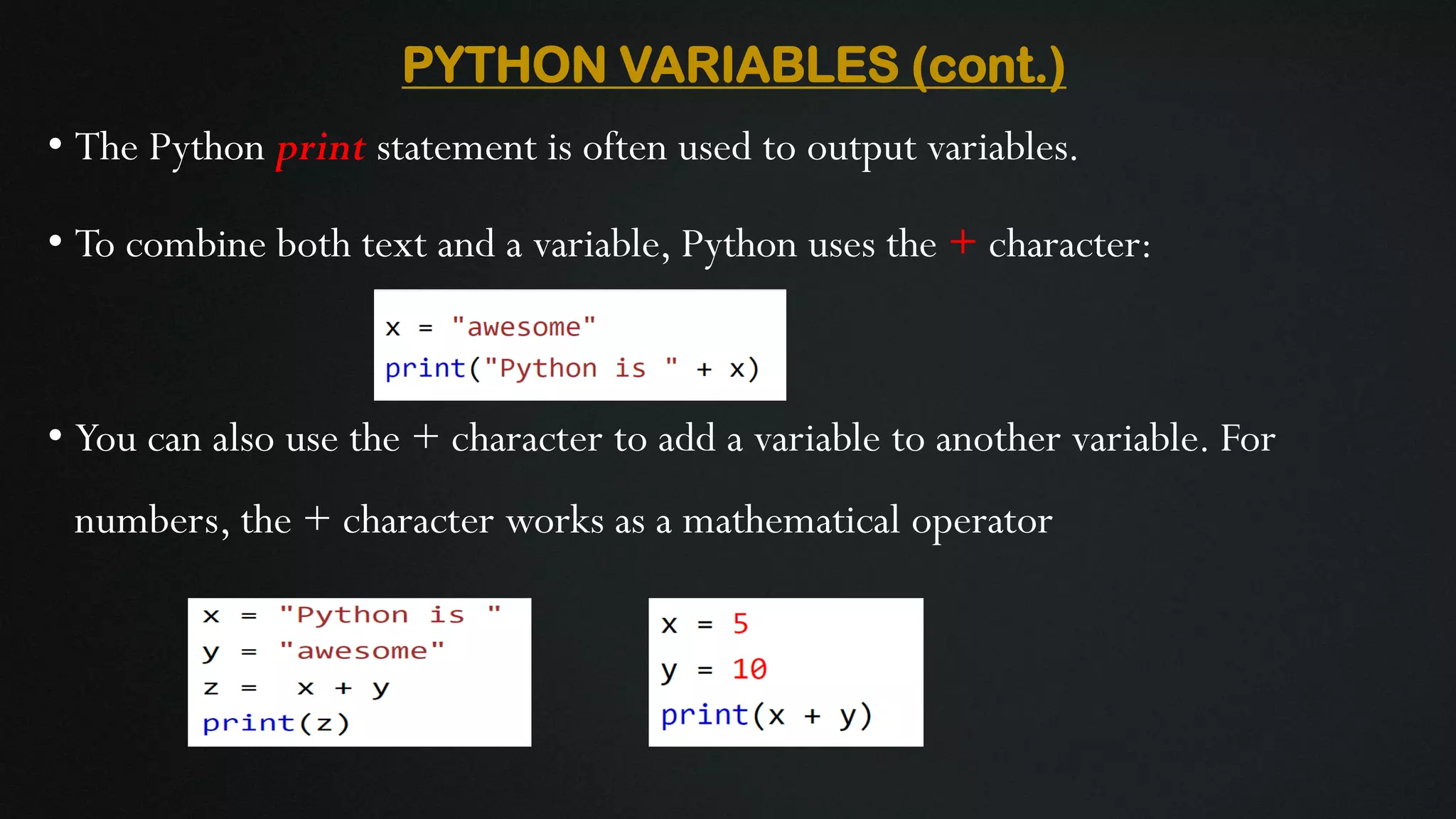 PYTHON VARIABLES (cont.)

• The Python print statement is often used to output variables.

• To combine both text and a variable, Python uses the + character:

x = "awesome"
print("Python is " + x)

• You can also use the + character to add a variable to another variable. For numbers, the + character works as a mathematical operator

x = "Python is "
y = "awesome"
z = x + y
print(z)

x = 5
y = 10
print(x + y)